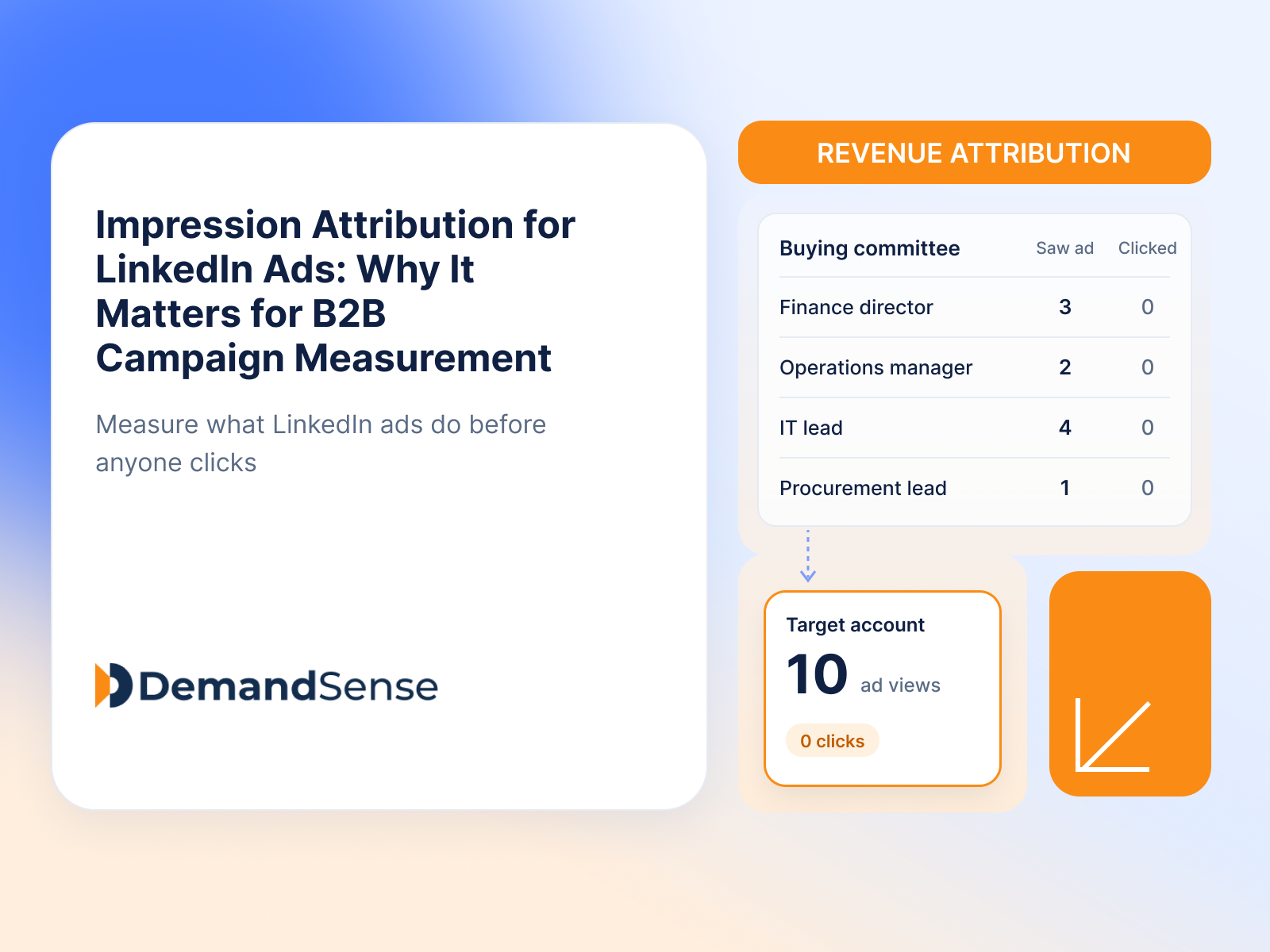 Impression Attribution for LinkedIn Ads: Why It Matters for B2B Campaign Measurement

Measure what LinkedIn ads do before anyone clicks

DemandSense

REVENUE ATTRIBUTION

| Buying committee | Saw ad | Clicked |
|---|---|---|
| Finance director | 3 | 0 |
| Operations manager | 2 | 0 |
| IT lead | 4 | 0 |
| Procurement lead | 1 | 0 |

Target account

10 ad views

0 clicks